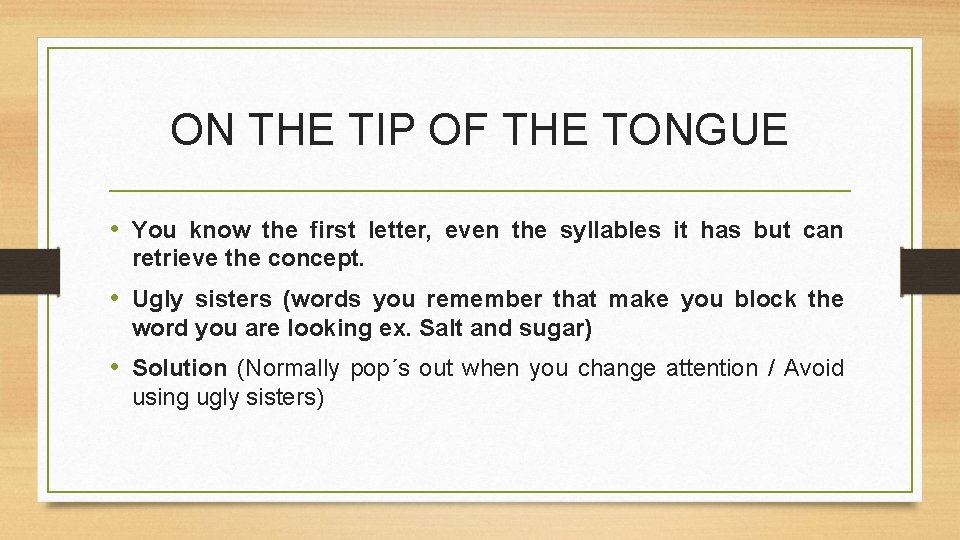 ON THE TIP OF THE TONGUE

• You know the first letter, even the syllables it has but can retrieve the concept.

• Ugly sisters (words you remember that make you block the word you are looking ex. Salt and sugar)

• Solution (Normally pop´s out when you change attention / Avoid using ugly sisters)